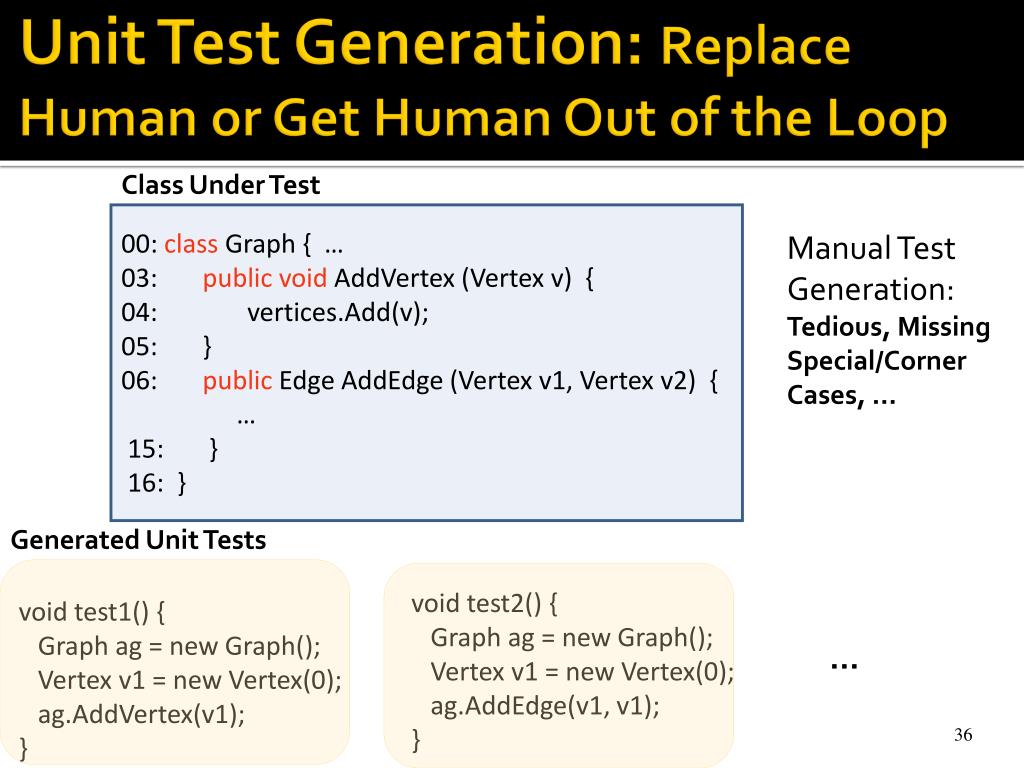 Unit Test Generation: Replace Human or Get Human Out of the Loop

Class Under Test

00: class Graph { …
03: public void AddVertex (Vertex v) {
04: vertices.Add(v);
05: }
06: public Edge AddEdge (Vertex v1, Vertex v2) {
…
15: }
16: }

Manual Test Generation:
Tedious, Missing Special/Corner Cases, …

Generated Unit Tests

void test1() {
Graph ag = new Graph();
Vertex v1 = new Vertex(0);
ag.AddVertex(v1);
}

void test2() {
Graph ag = new Graph();
Vertex v1 = new Vertex(0);
ag.AddEdge(v1, v1);
}

…

36